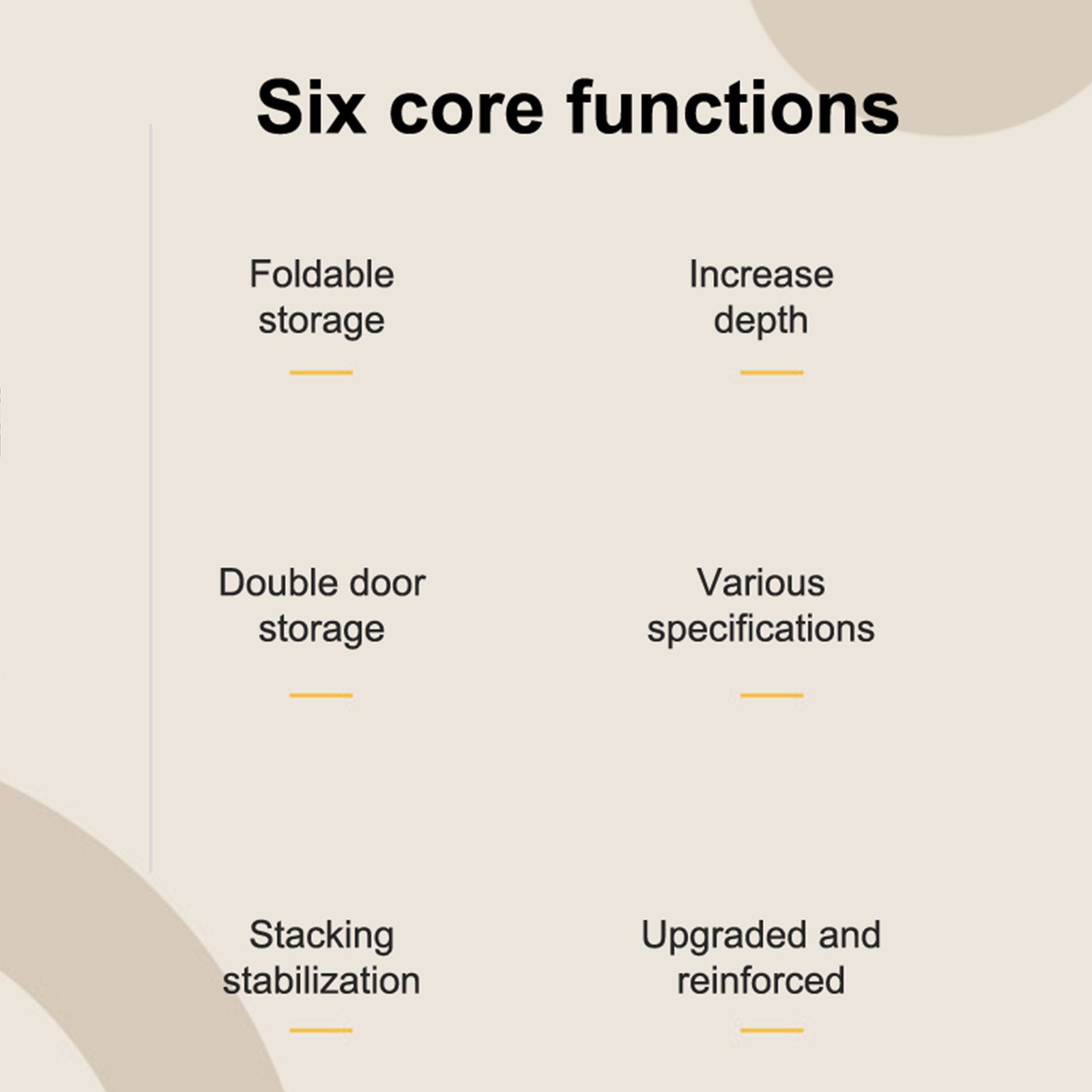 Six core functions

Foldable storage

Increase depth

Double door storage

Various specifications

Stacking stabilization

Upgraded and reinforced